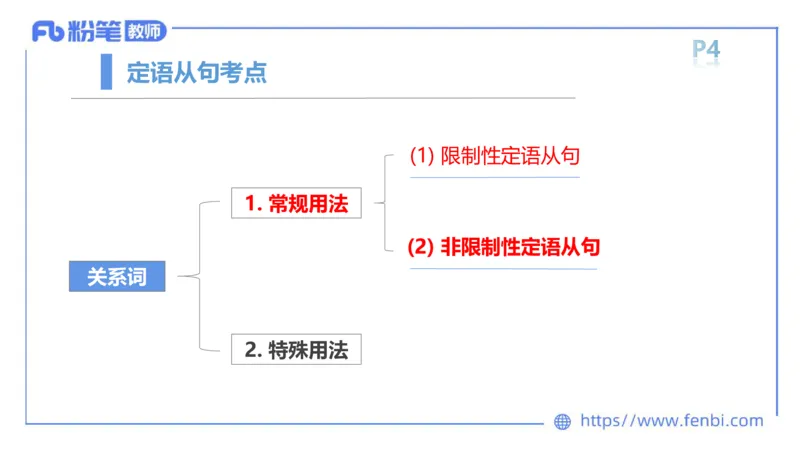 Fb 粉笔 教师

P4

定语从句考点

关系词

1. 常规用法

(1) 限制性定语从句

(2) 非限制性定语从句

2. 特殊用法

https//www.fenbi.com